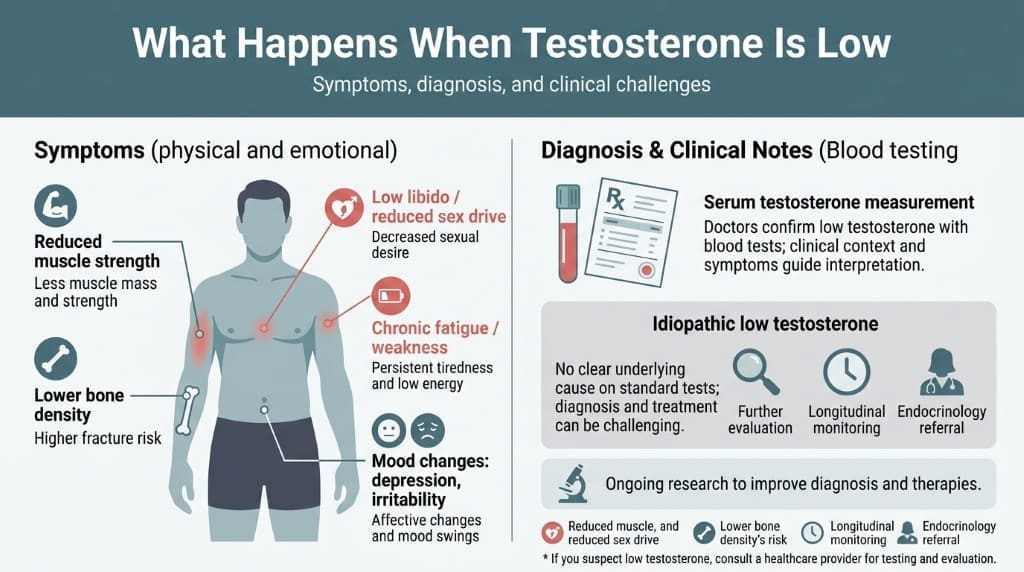 What Happens When Testosterone Is Low

Symptoms, diagnosis, and clinical challenges

Symptoms (physical and emotional)

Reduced muscle strength
Less muscle mass and strength

Lower bone density
Higher fracture risk

Low libido / reduced sex drive
Decreased sexual desire

Chronic fatigue / weakness
Persistent tiredness and low energy

Mood changes: depression, irritability
Affective changes and mood swings

Diagnosis & Clinical Notes (Blood testing

Rx

Serum testosterone measurement
Doctors confirm low testosterone with blood tests; clinical context and symptoms guide interpretation.

Idiopathic low testosterone

No clear underlying cause on standard tests; diagnosis and treatment can be challenging.

Further evaluation

Longitudinal monitoring

Endocrinology referral

Ongoing research to improve diagnosis and therapies.

Reduced muscle, and reduced sex drive

Lower bone density's risk

Longitudinal monitoring

Endocrinology referral

* If you suspect low testosterone, consult a healthcare provider for testing and evaluation.